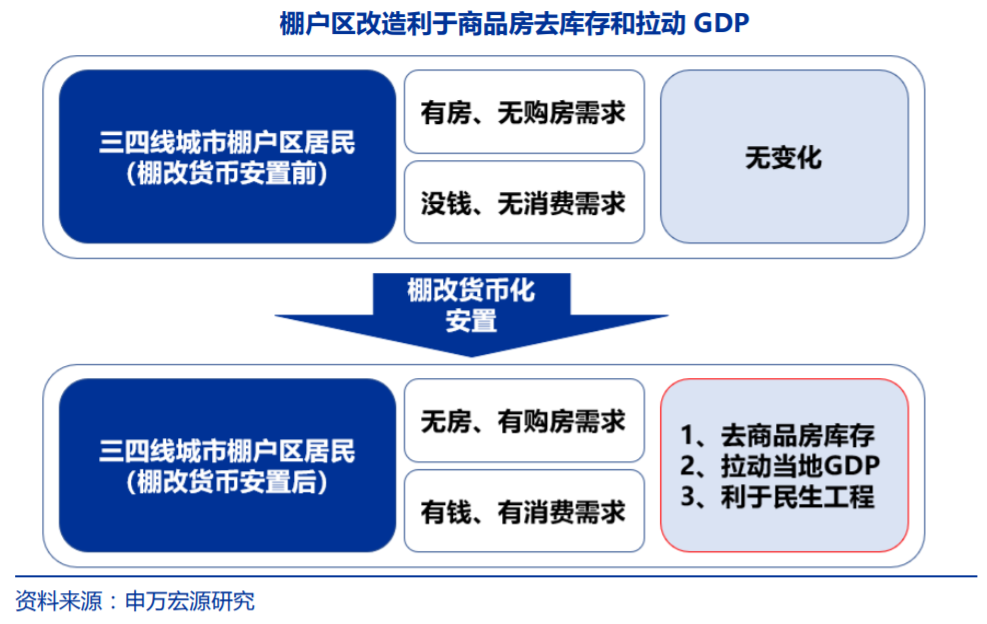 棚户区改造利于商品房去库存和拉动 GDP

三四线城市棚户区居民
（棚改货币安置前）

有房、无购房需求

没钱、无消费需求

无变化

棚改货币化
安置

三四线城市棚户区居民
（棚改货币安置后）

无房、有购房需求

有钱、有消费需求

1、去商品房库存
2、拉动当地GDP
3、利于民生工程

资料来源：申万宏源研究